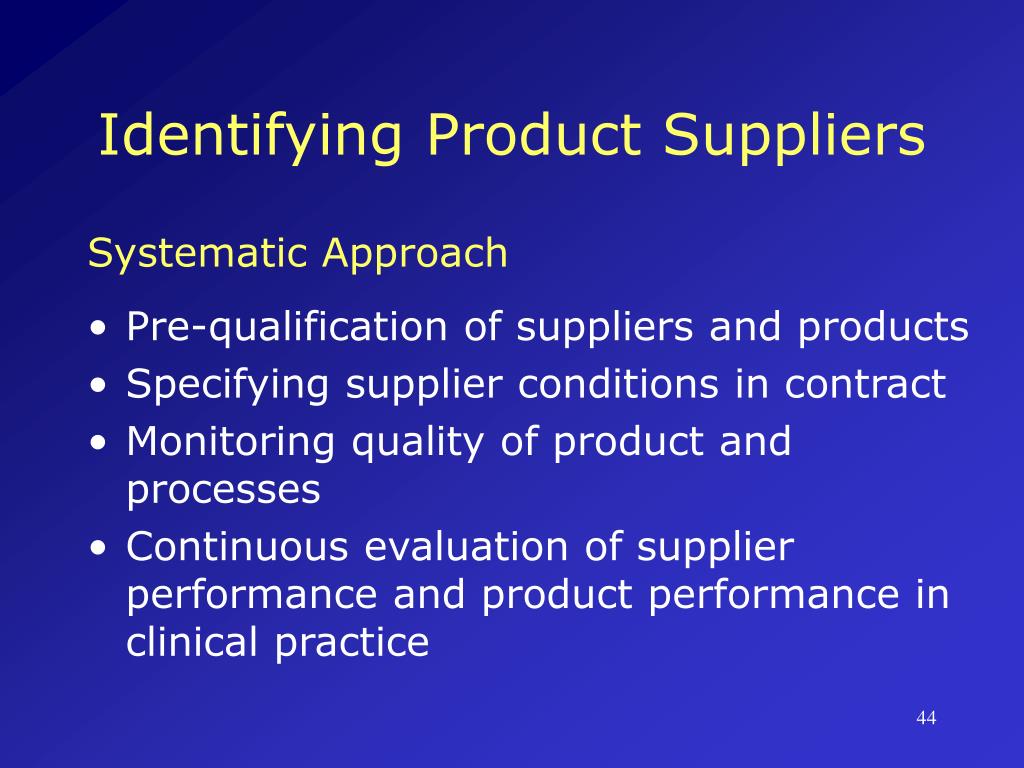 Identifying Product Suppliers

Systematic Approach

• Pre-qualification of suppliers and products
• Specifying supplier conditions in contract
• Monitoring quality of product and processes
• Continuous evaluation of supplier performance and product performance in clinical practice

44